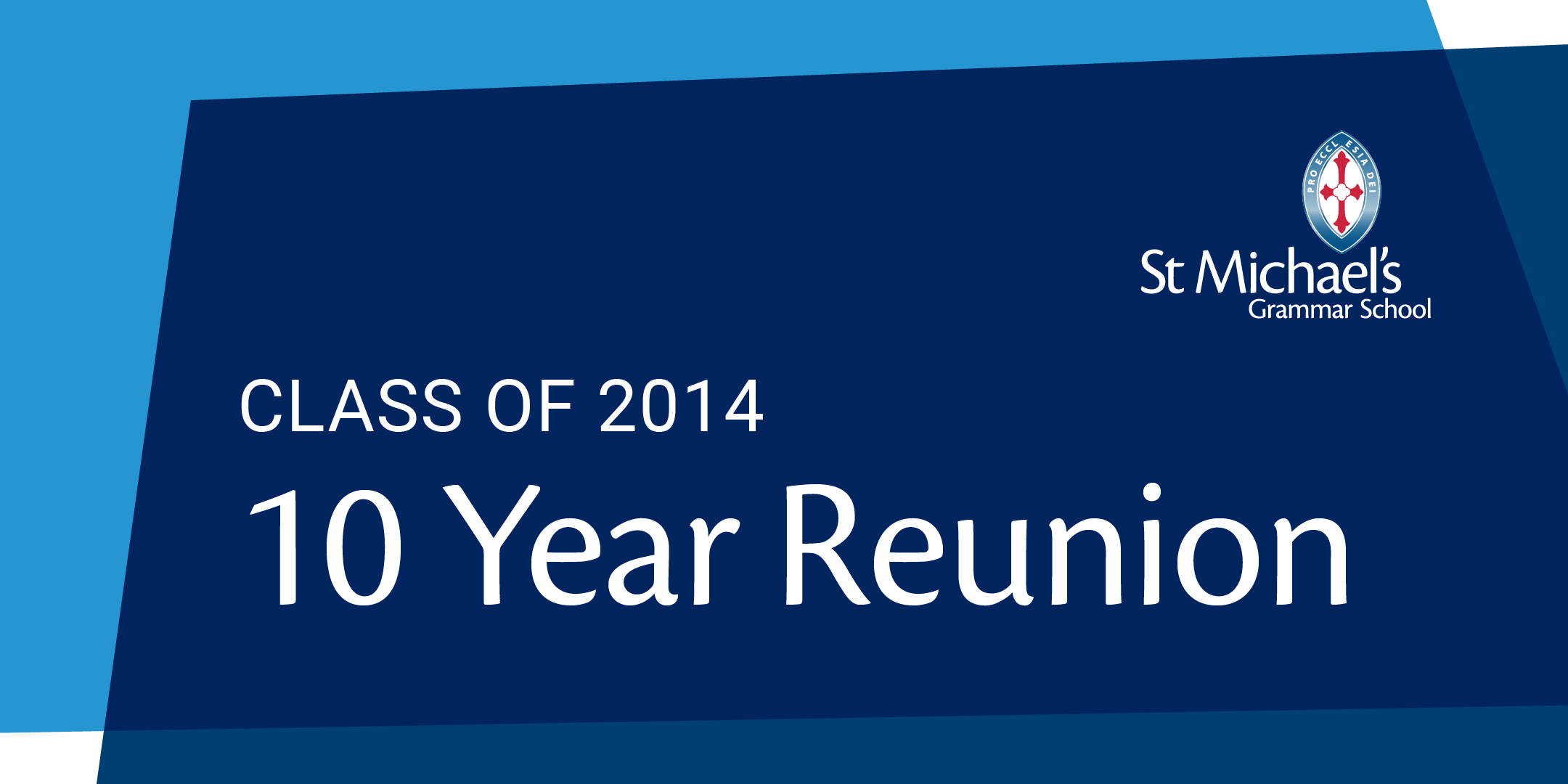 PRO ECCLESIA DEI

St Michael's
Grammar School

CLASS OF 2014
10 Year Reunion